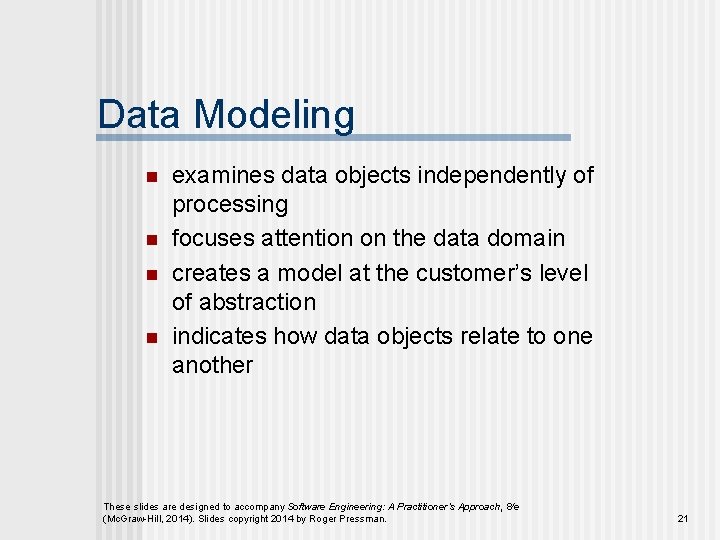 Data Modeling

- examines data objects independently of processing
- focuses attention on the data domain
- creates a model at the customer's level of abstraction
- indicates how data objects relate to one another

These slides are designed to accompany Software Engineering: A Practitioner's Approach, 8/e (McGraw-Hill, 2014). Slides copyright 2014 by Roger Pressman.

21